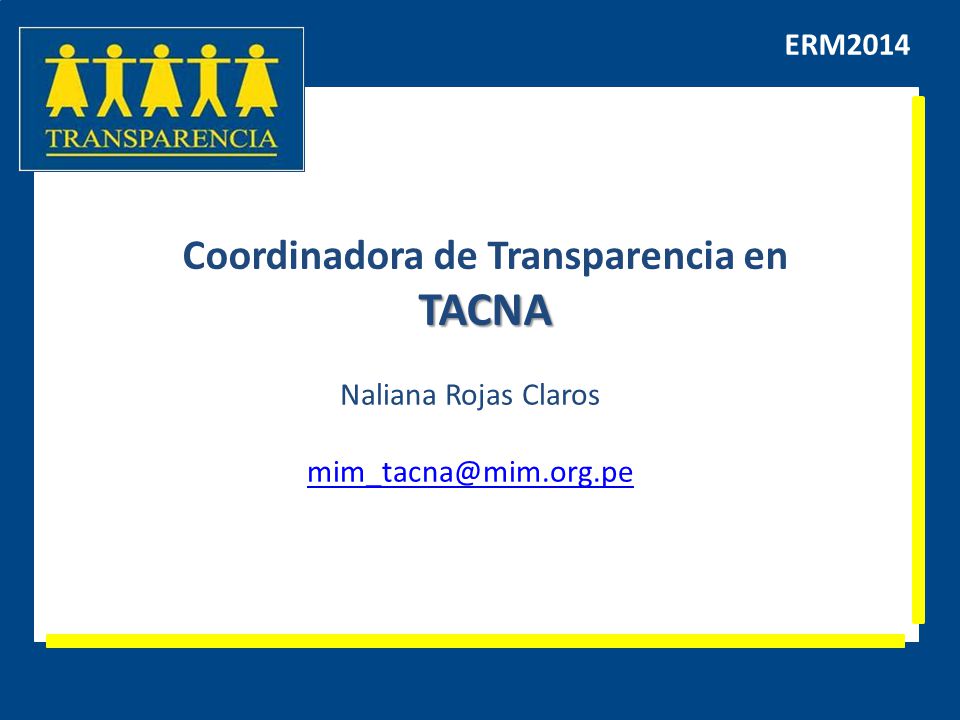 TRANSPARENCIA

ERM2014

Coordinadora de Transparencia en
TACNA

Naliana Rojas Claros

mim_tacna@mim.org.pe